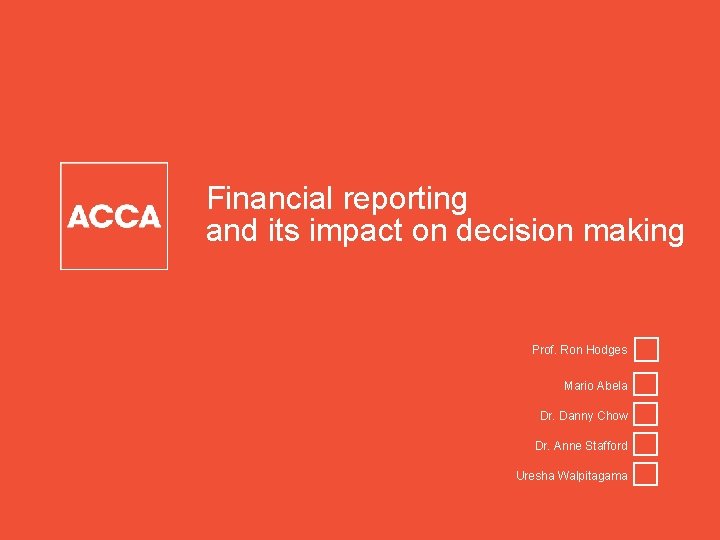 ACCA

Financial reporting
and its impact on decision making

Prof. Ron Hodges

Mario Abela

Dr. Danny Chow

Dr. Anne Stafford

Uresha Walpitagama